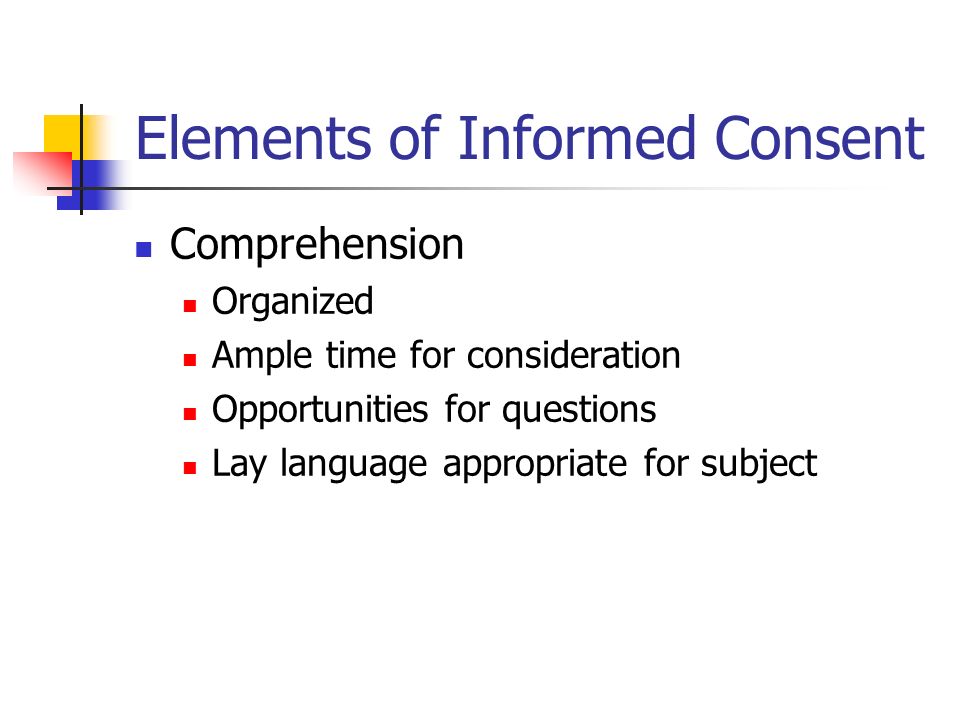 Elements of Informed Consent

- Comprehension
  - Organized
  - Ample time for consideration
  - Opportunities for questions
  - Lay language appropriate for subject